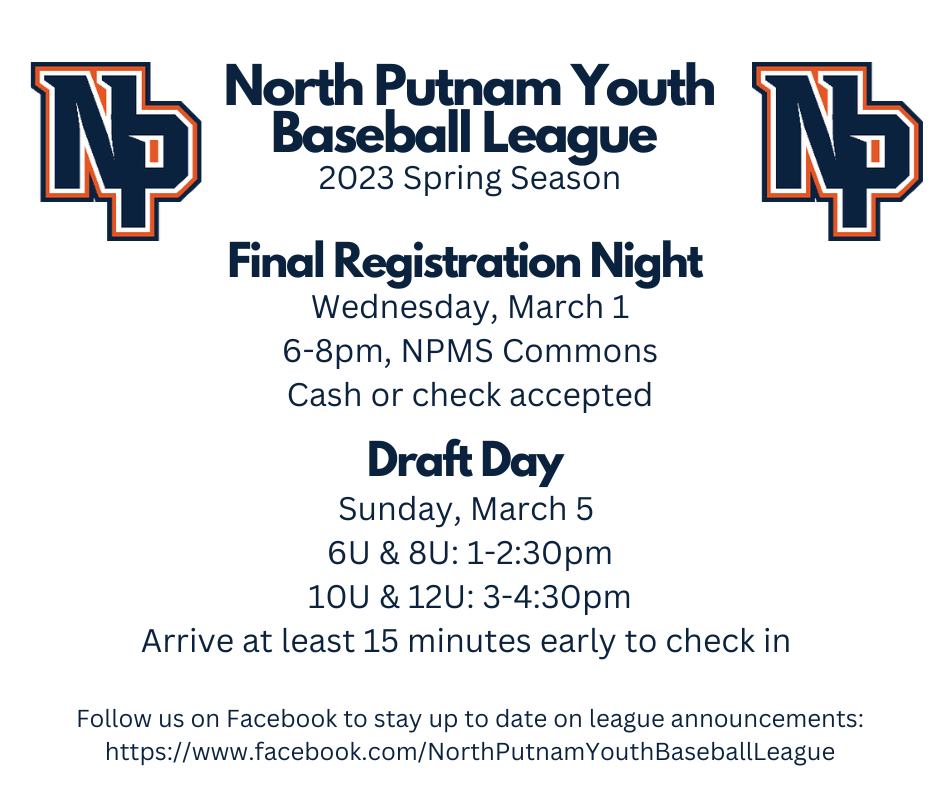 NP

North Putnam Youth Baseball League
2023 Spring Season

NP

Final Registration Night
Wednesday, March 1
6-8pm, NPMS Commons
Cash or check accepted

Draft Day
Sunday, March 5
6U & 8U: 1-2:30pm
10U & 12U: 3-4:30pm
Arrive at least 15 minutes early to check in

Follow us on Facebook to stay up to date on league announcements:
https://www.facebook.com/NorthPutnamYouthBaseballLeague